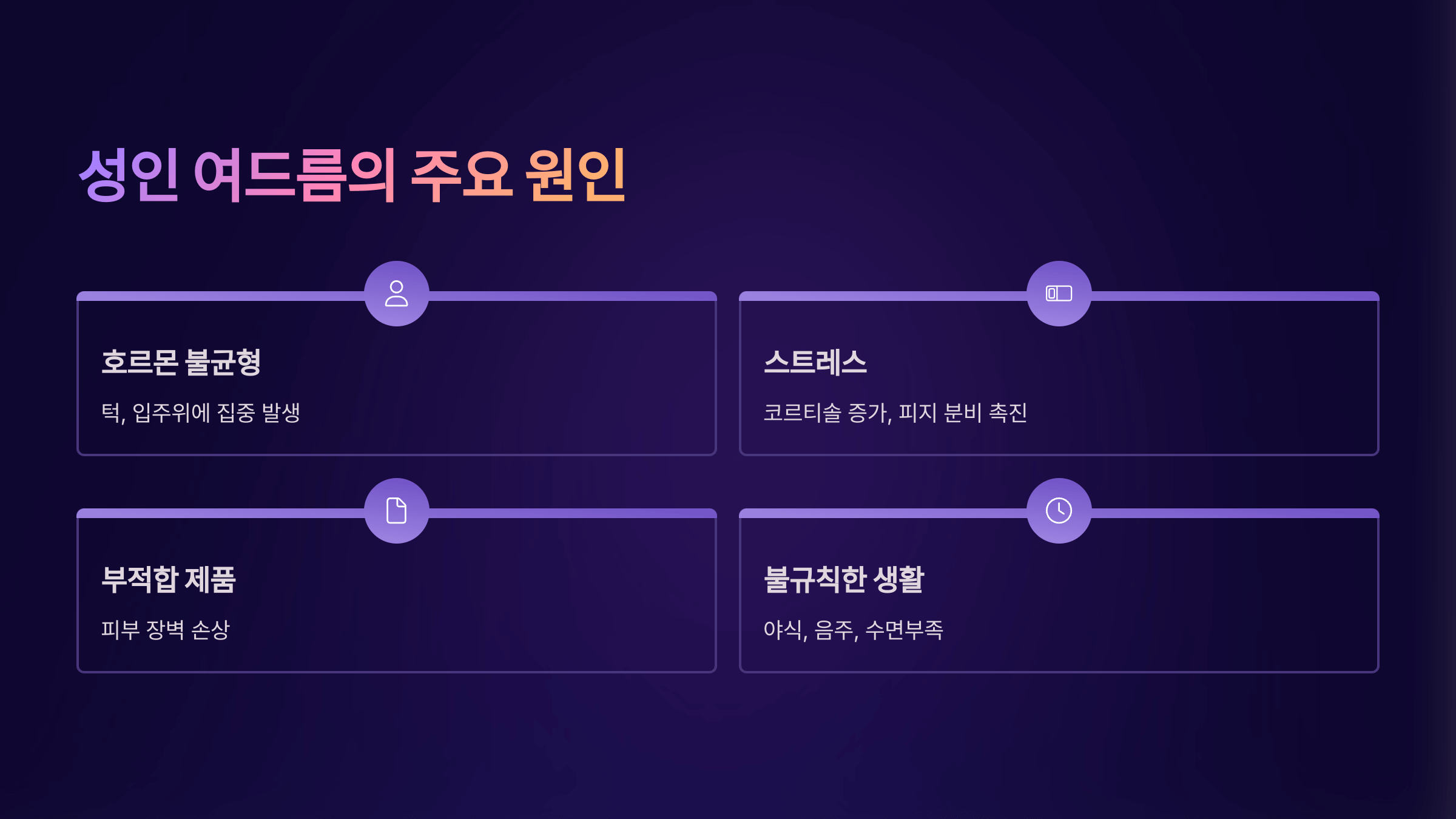 성인 여드름의 주요 원인

호르몬 불균형

턱, 입주위에 집중 발생

스트레스

코르티솔 증가, 피지 분비 촉진

부적합 제품

피부 장벽 손상

불규칙한 생활

야식, 음주, 수면부족